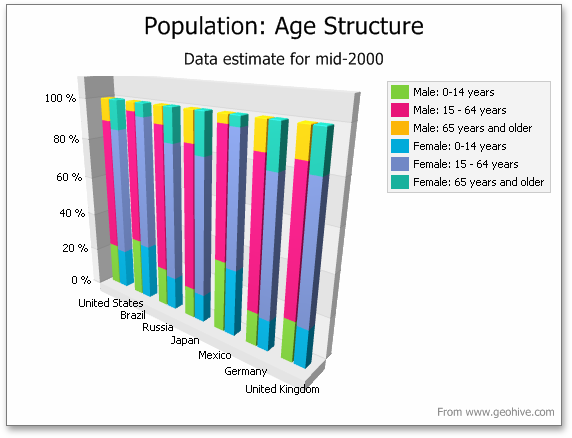 Population: Age Structure

Data estimate for mid-2000

100 %
80 %
60 %
40 %
20 %
0 %

United States
Brazil
Russia
Japan
Mexico
Germany
United Kingdom

Male: 0-14 years
Male: 15 - 64 years
Male: 65 years and older
Female: 0-14 years
Female: 15 - 64 years
Female: 65 years and older

From www.geohive.com